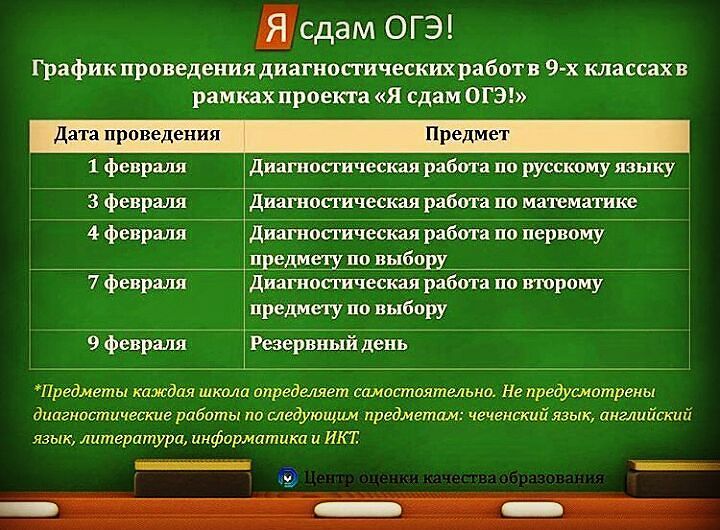 Я сдам ОГЭ!

График проведения диагностических работ в 9-х классах в рамках проекта «Я сдам ОГЭ!»

| Дата проведения | Предмет |
|---|---|
| 1 февраля | Диагностическая работа по русскому языку |
| 3 февраля | Диагностическая работа по математике |
| 4 февраля | Диагностическая работа по первому предмету по выбору |
| 7 февраля | Диагностическая работа по второму предмету по выбору |
| 9 февраля | Резервный день |

*Предметы каждая школа определяет самостоятельно. Не предусмотрены диагностические работы по следующим предметам: чеченский язык, английский язык, литература, информатика и ИКТ.

Центр оценки качества образования